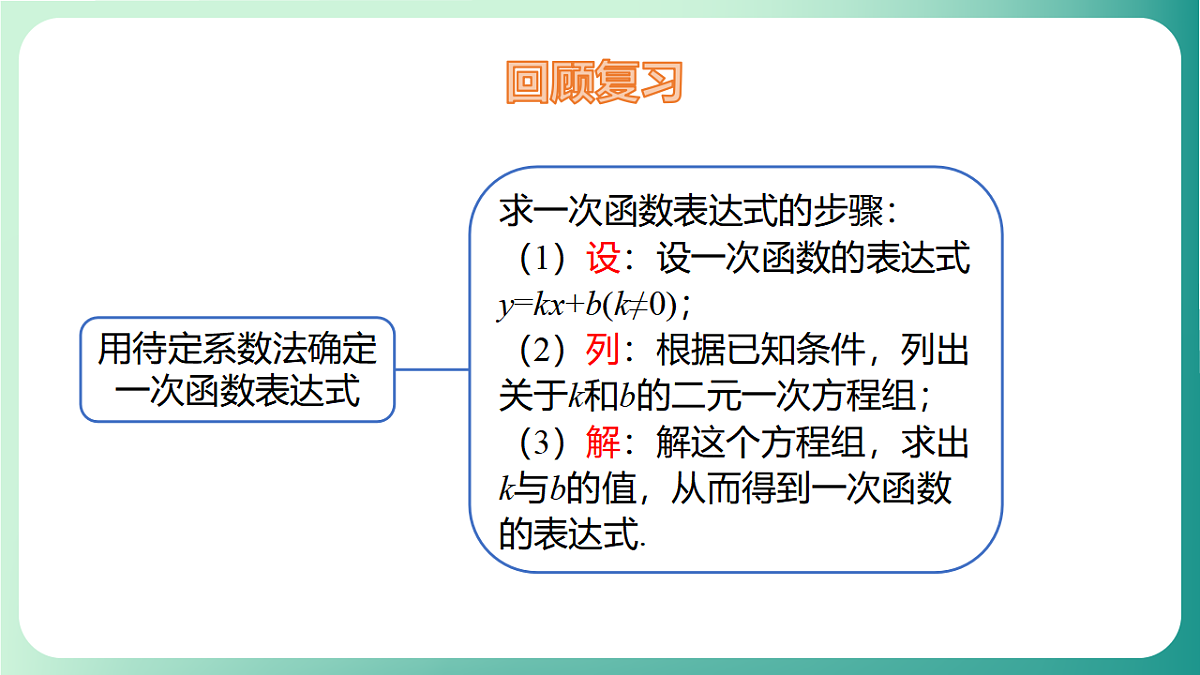 回顾复习

用待定系数法确定一次函数表达式

求一次函数表达式的步骤：
（1）设：设一次函数的表达式 $y=kx+b(k\neq0)$；
（2）列：根据已知条件，列出关于$k$和$b$的二元一次方程组；
（3）解：解这个方程组，求出$k$与$b$的值，从而得到一次函数的表达式.